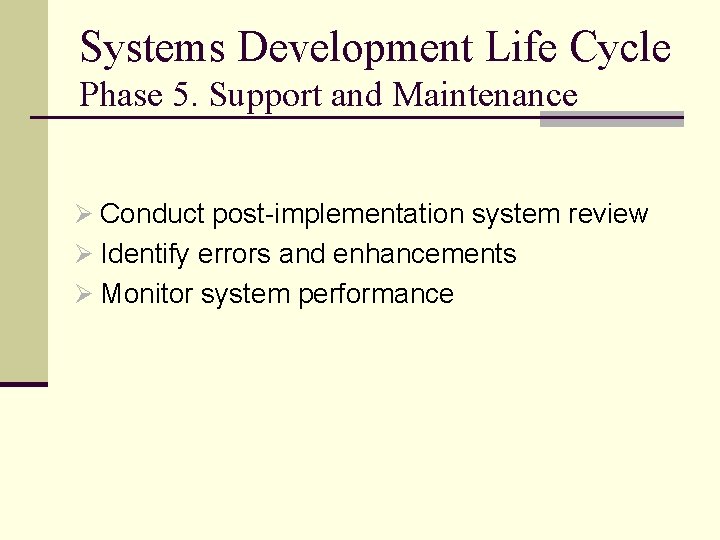 Systems Development Life Cycle
Phase 5. Support and Maintenance

➢ Conduct post-implementation system review
➢ Identify errors and enhancements
➢ Monitor system performance